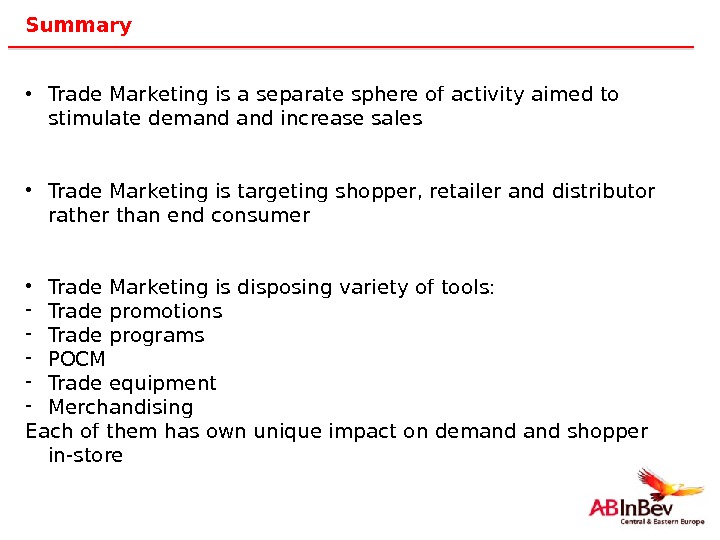 Summary

• Trade Marketing is a separate sphere of activity aimed to stimulate demand and increase sales

• Trade Marketing is targeting shopper, retailer and distributor rather than end consumer

• Trade Marketing is disposing variety of tools:
- Trade promotions
- Trade programs
- POCM
- Trade equipment
- Merchandising
Each of them has own unique impact on demand and shopper in-store

ABInBev
Central & Eastern Europe